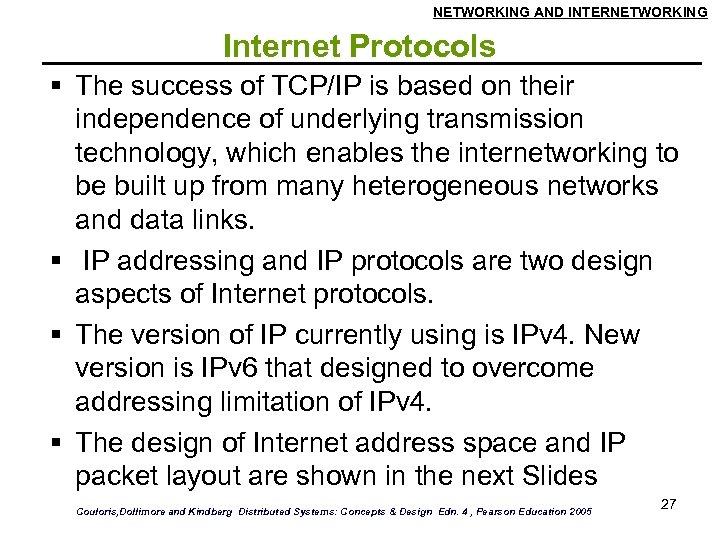 NETWORKING AND INTERNETWORKING

Internet Protocols

▪ The success of TCP/IP is based on their independence of underlying transmission technology, which enables the internetworking to be built up from many heterogeneous networks and data links.

▪ IP addressing and IP protocols are two design aspects of Internet protocols.

▪ The version of IP currently using is IPv4. New version is IPv6 that designed to overcome addressing limitation of IPv4.

▪ The design of Internet address space and IP packet layout are shown in the next Slides

Couloris,Dollimore and Kindberg Distributed Systems: Concepts & Design Edn. 4 , Pearson Education 2005

27